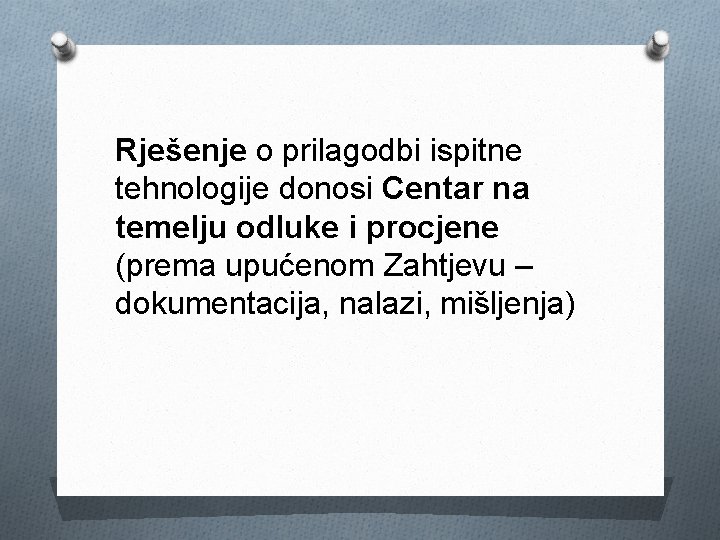 Rješenje o prilagodbi ispitne tehnologije donosi Centar na temelju odluke i procjene (prema upućenom Zahtjevu – dokumentacija, nalazi, mišljenja)